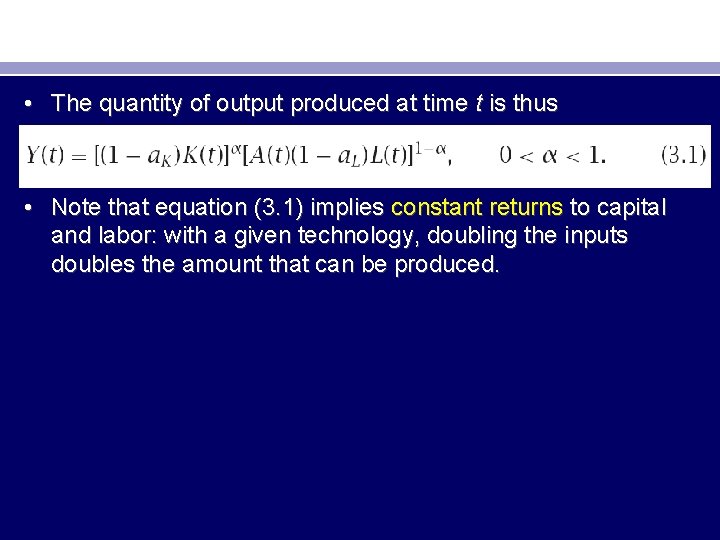 • The quantity of output produced at time $t$ is thus

$Y(t) = [(1 - a_K)K(t)]^{\alpha}[A(t)(1 - a_L)L(t)]^{1-\alpha}, \qquad 0 < \alpha < 1. \qquad (3.1)$

• Note that equation (3.1) implies constant returns to capital and labor: with a given technology, doubling the inputs doubles the amount that can be produced.